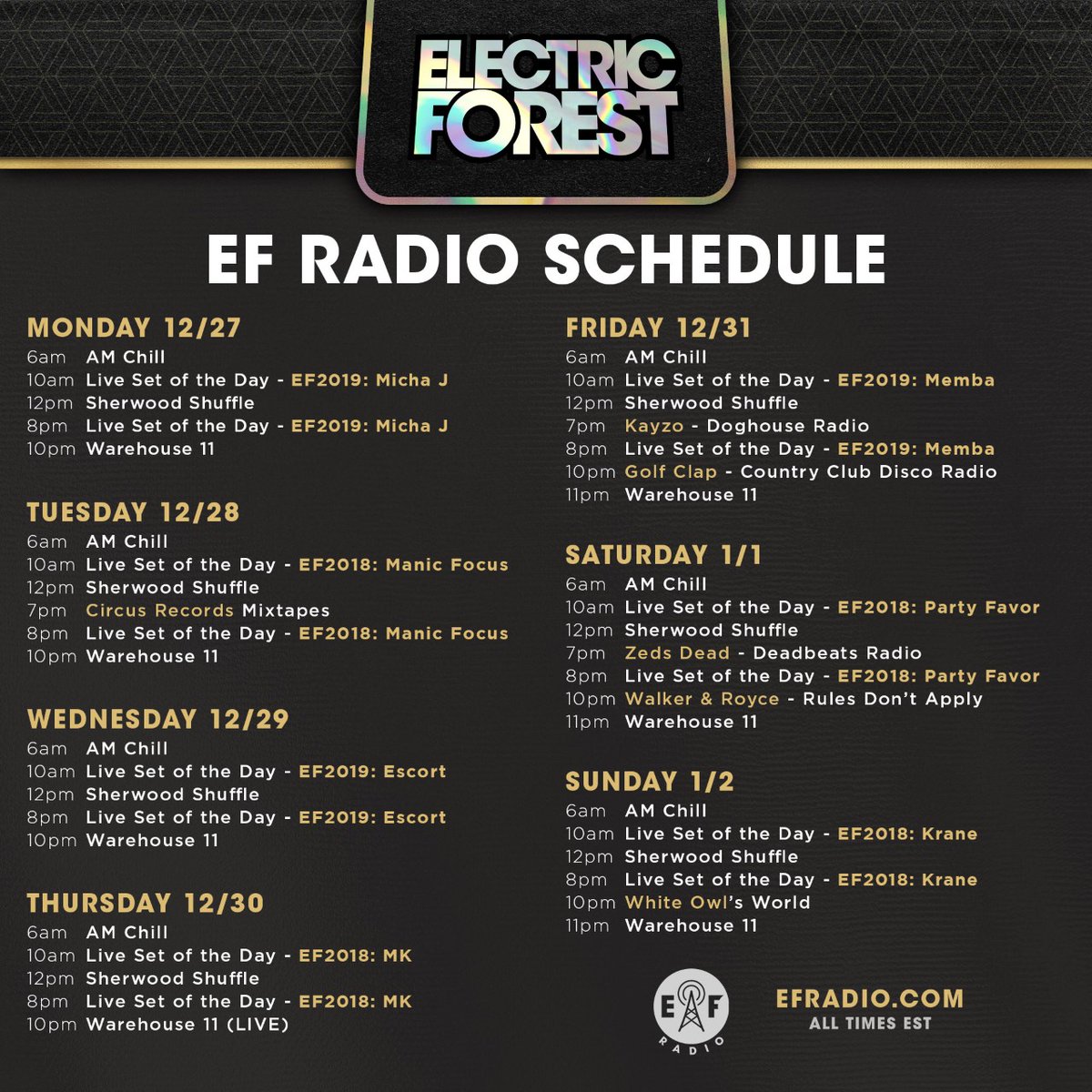 ELECTRIC FOREST

EF RADIO SCHEDULE

MONDAY 12/27
6am AM Chill
10am Live Set of the Day - EF2019: Micha J
12pm Sherwood Shuffle
8pm Live Set of the Day - EF2019: Micha J
10pm Warehouse 11

TUESDAY 12/28
6am AM Chill
10am Live Set of the Day - EF2018: Manic Focus
12pm Sherwood Shuffle
7pm Circus Records Mixtapes
8pm Live Set of the Day - EF2018: Manic Focus
10pm Warehouse 11

WEDNESDAY 12/29
6am AM Chill
10am Live Set of the Day - EF2019: Escort
12pm Sherwood Shuffle
8pm Live Set of the Day - EF2019: Escort
10pm Warehouse 11

THURSDAY 12/30
6am AM Chill
10am Live Set of the Day - EF2018: MK
12pm Sherwood Shuffle
8pm Live Set of the Day - EF2018: MK
10pm Warehouse 11 (LIVE)

FRIDAY 12/31
6am AM Chill
10am Live Set of the Day - EF2019: Memba
12pm Sherwood Shuffle
7pm Kayzo - Doghouse Radio
8pm Live Set of the Day - EF2019: Memba
10pm Golf Clap - Country Club Disco Radio
11pm Warehouse 11

SATURDAY 1/1
6am AM Chill
10am Live Set of the Day - EF2018: Party Favor
12pm Sherwood Shuffle
7pm Zeds Dead - Deadbeats Radio
8pm Live Set of the Day - EF2018: Party Favor
10pm Walker & Royce - Rules Don't Apply
11pm Warehouse 11

SUNDAY 1/2
6am AM Chill
10am Live Set of the Day - EF2018: Krane
12pm Sherwood Shuffle
8pm Live Set of the Day - EF2018: Krane
10pm White Owl's World
11pm Warehouse 11

EF RADIO
EFRADIO.COM
ALL TIMES EST